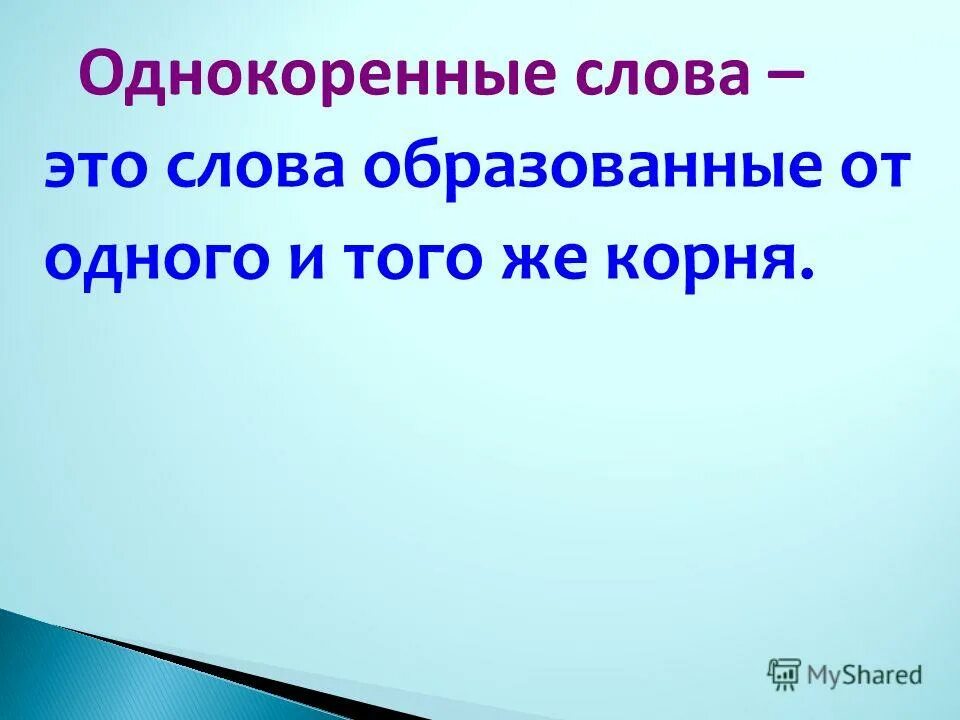 Однокоренные слова – это слова образованные от одного и того же корня.

MyShared